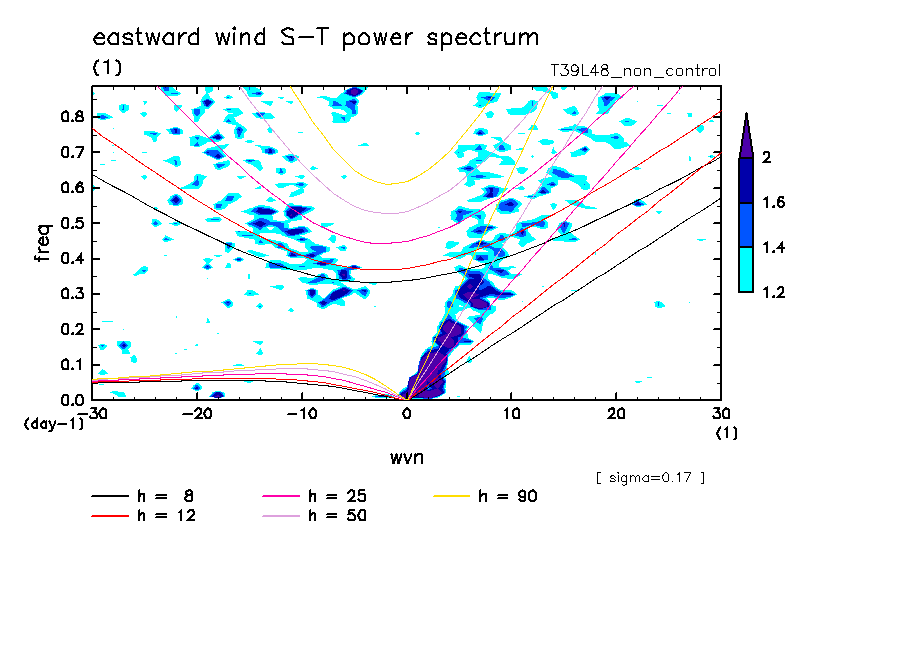 eastward wind S−T power spectrum

(1)

T39L48_non_control

freq

0.8
0.7
0.6
0.5
0.4
0.3
0.2
0.1
0.0
(day-1)

−30 −20 −10 0 10 20 30
(1)

wvn

2
1.6
1.4
1.2

[ sigma=0.17 ]

h = 8
h = 12
h = 25
h = 50
h = 90